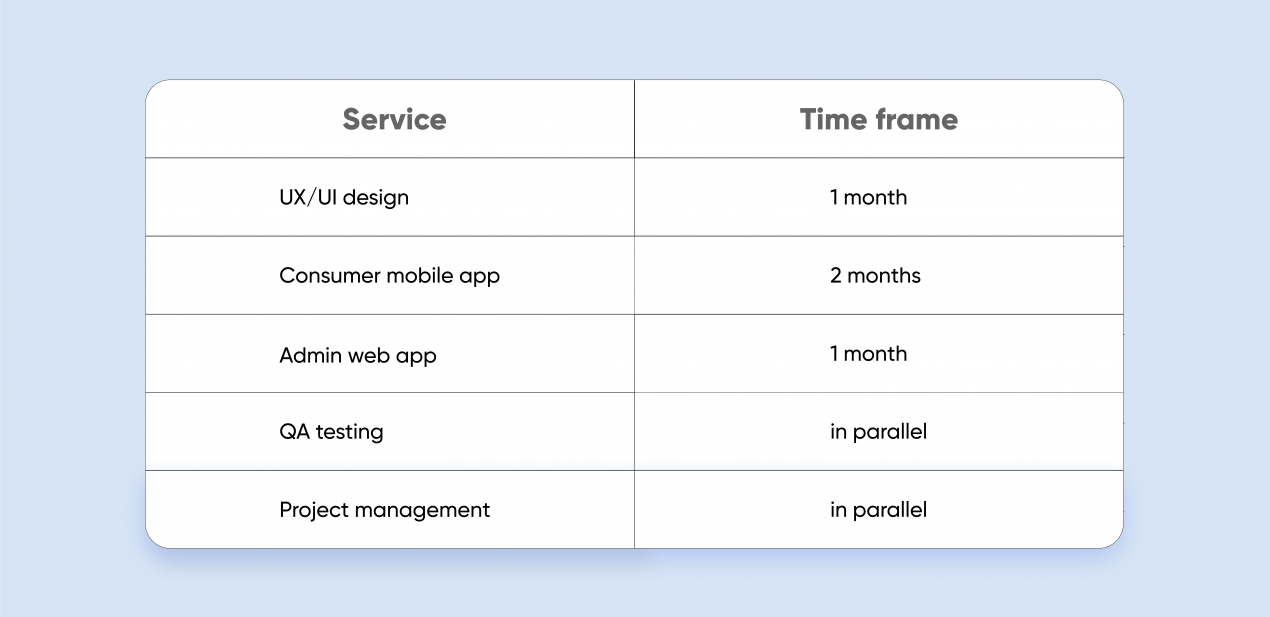 | Service | Time frame |
|---|---|
| UX/UI design | 1 month |
| Consumer mobile app | 2 months |
| Admin web app | 1 month |
| QA testing | in parallel |
| Project management | in parallel |